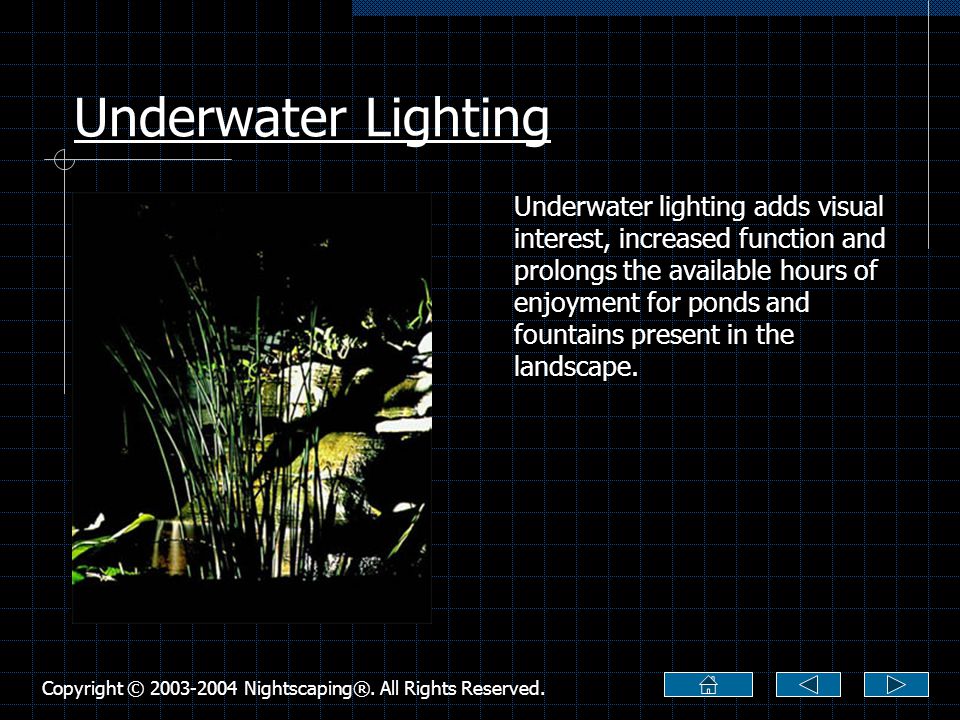 Underwater Lighting

Underwater lighting adds visual interest, increased function and prolongs the available hours of enjoyment for ponds and fountains present in the landscape.

Copyright © 2003-2004 Nightscaping®. All Rights Reserved.